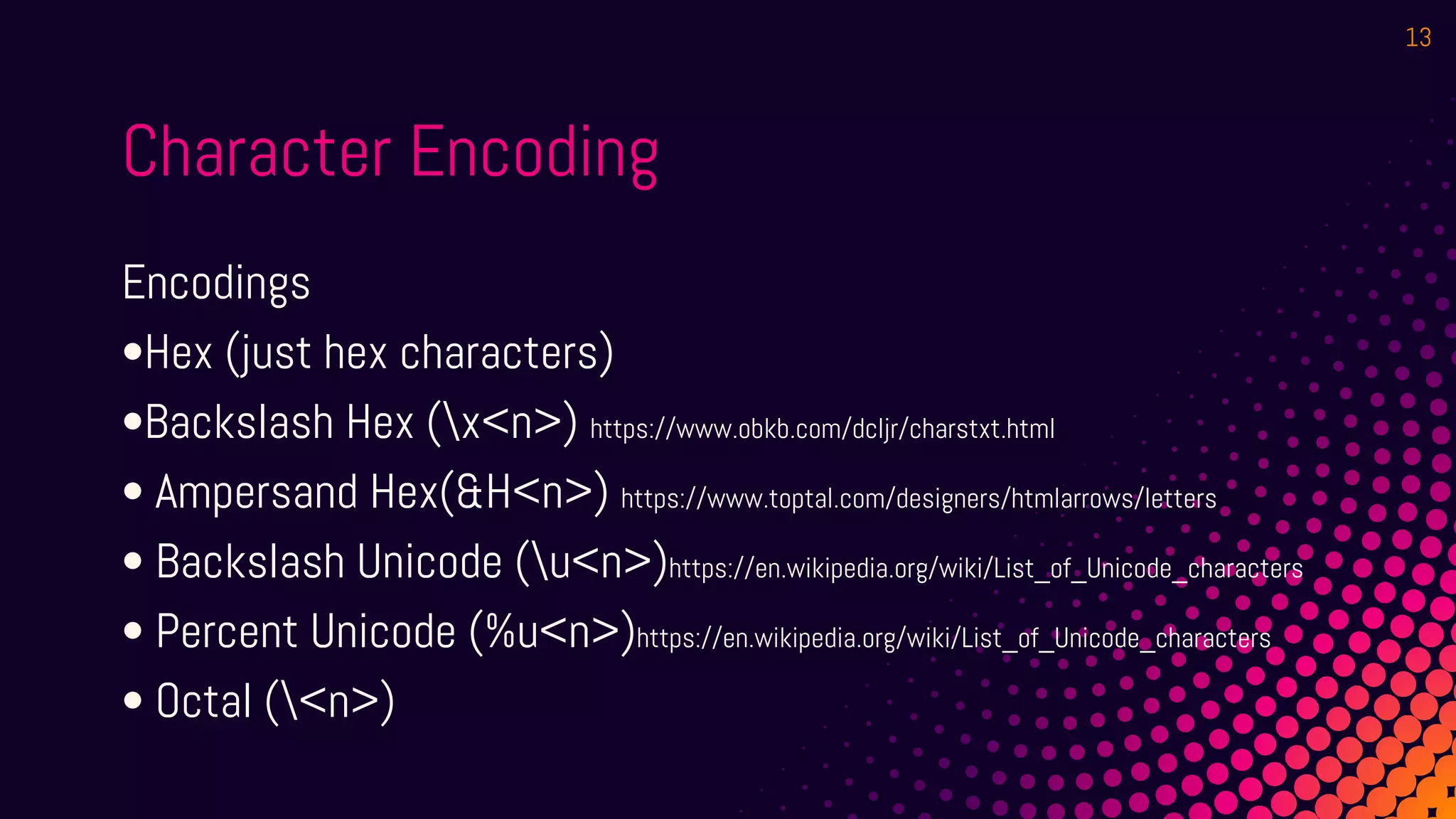 13

Character Encoding

Encodings

•Hex (just hex characters)
•Backslash Hex (\x<n>) https://www.obkb.com/dcljr/charstxt.html
• Ampersand Hex(&H<n>) https://www.toptal.com/designers/htmlarrows/letters
• Backslash Unicode (\u<n>)https://en.wikipedia.org/wiki/List_of_Unicode_characters
• Percent Unicode (%u<n>)https://en.wikipedia.org/wiki/List_of_Unicode_characters
• Octal (\<n>)